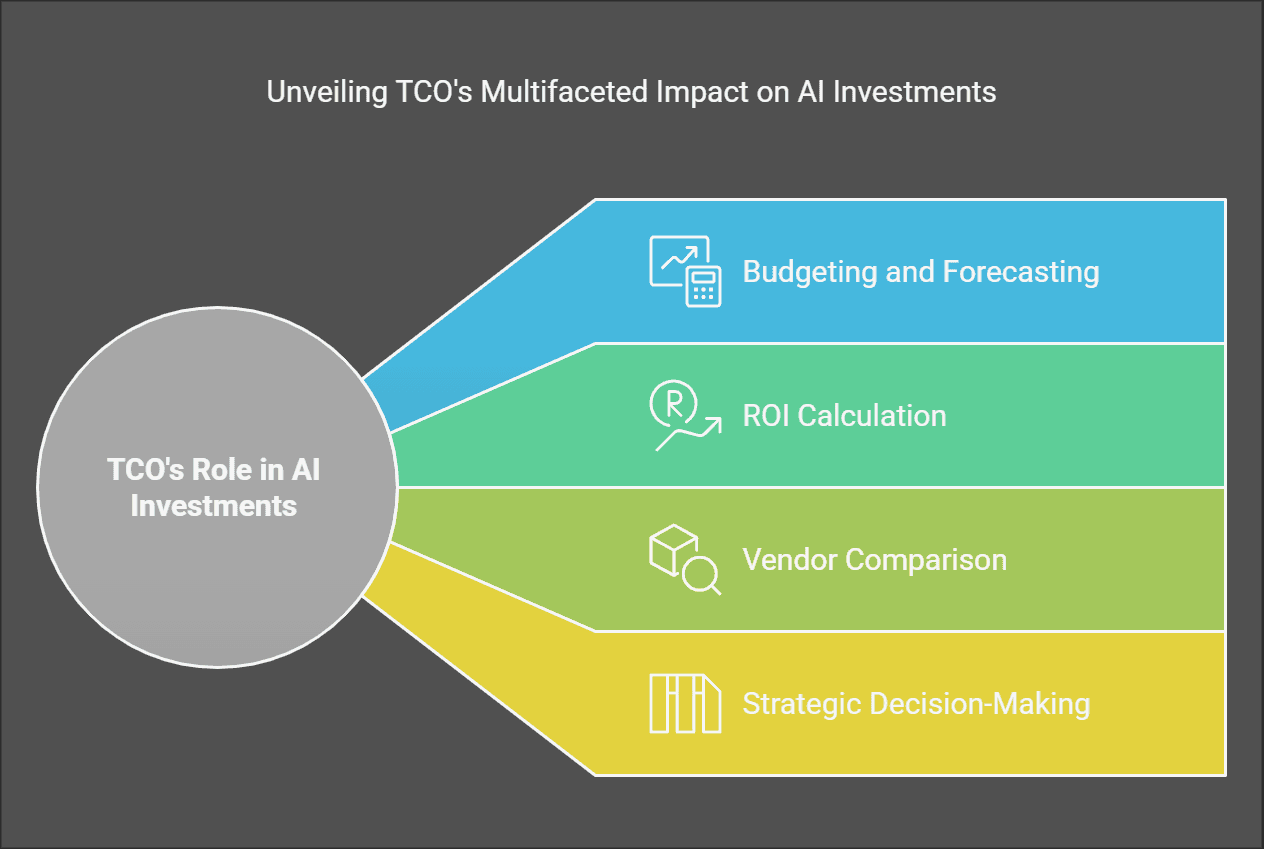 Unveiling TCO's Multifaceted Impact on AI Investments

TCO's Role in AI Investments

Budgeting and Forecasting

ROI Calculation

Vendor Comparison

Strategic Decision-Making